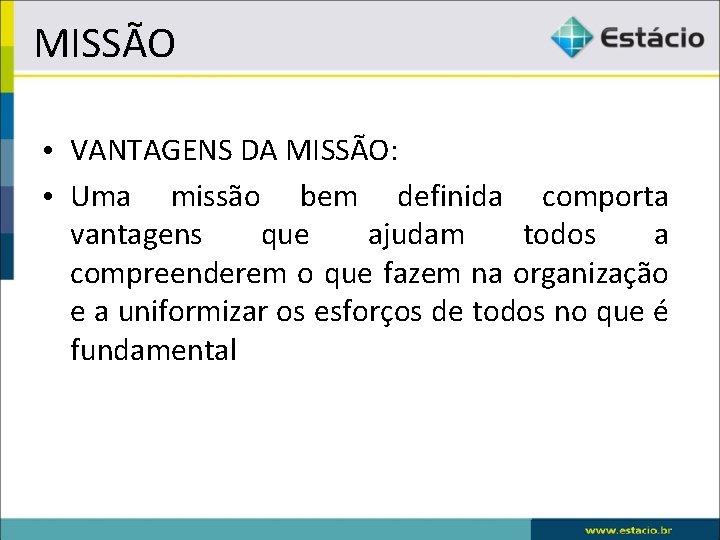 MISSÃO

Estácio

• VANTAGENS DA MISSÃO:

• Uma missão bem definida comporta vantagens que ajudam todos a compreenderem o que fazem na organização e a uniformizar os esforços de todos no que é fundamental

www.estacio.br